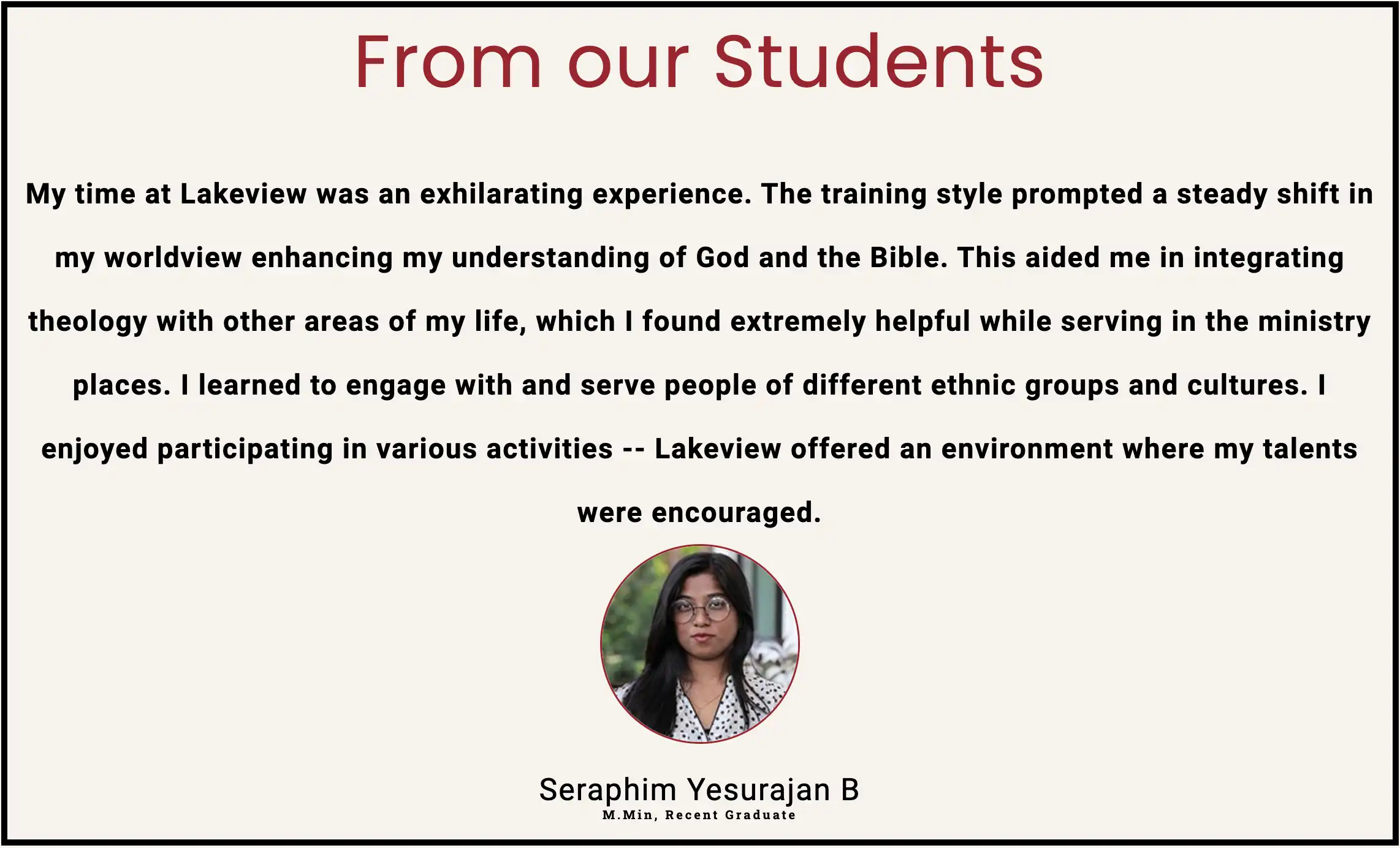 From our Students

My time at Lakeview was an exhilarating experience. The training style prompted a steady shift in my worldview enhancing my understanding of God and the Bible. This aided me in integrating theology with other areas of my life, which I found extremely helpful while serving in the ministry places. I learned to engage with and serve people of different ethnic groups and cultures. I enjoyed participating in various activities -- Lakeview offered an environment where my talents were encouraged.

Seraphim Yesurajan B
M.Min, Recent Graduate